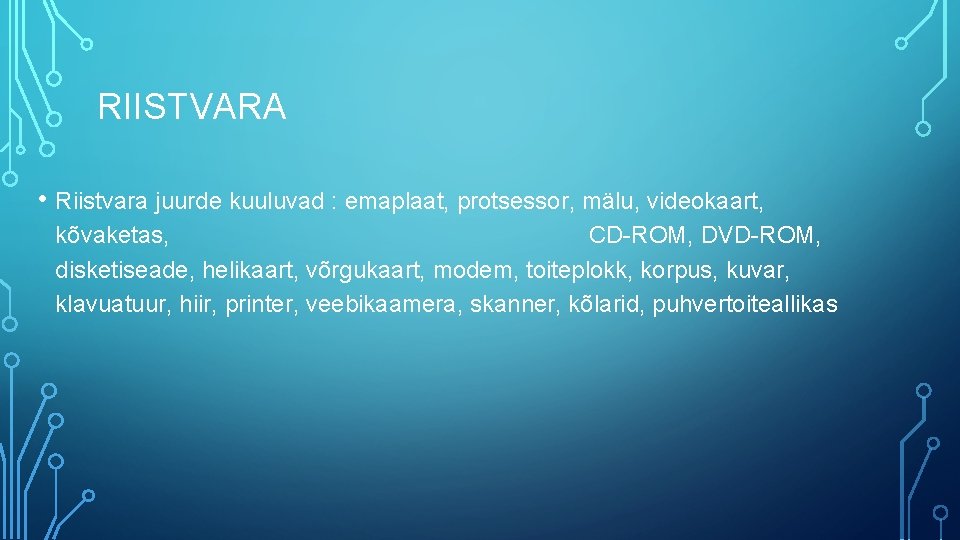 RIISTVARA

• Riistvara juurde kuuluvad : emaplaat, protsessor, mälu, videokaart, kõvaketas, CD-ROM, DVD-ROM, disketiseade, helikaart, võrgukaart, modem, toiteplokk, korpus, kuvar, klavuatuur, hiir, printer, veebikaamera, skanner, kõlarid, puhvertoiteallikas